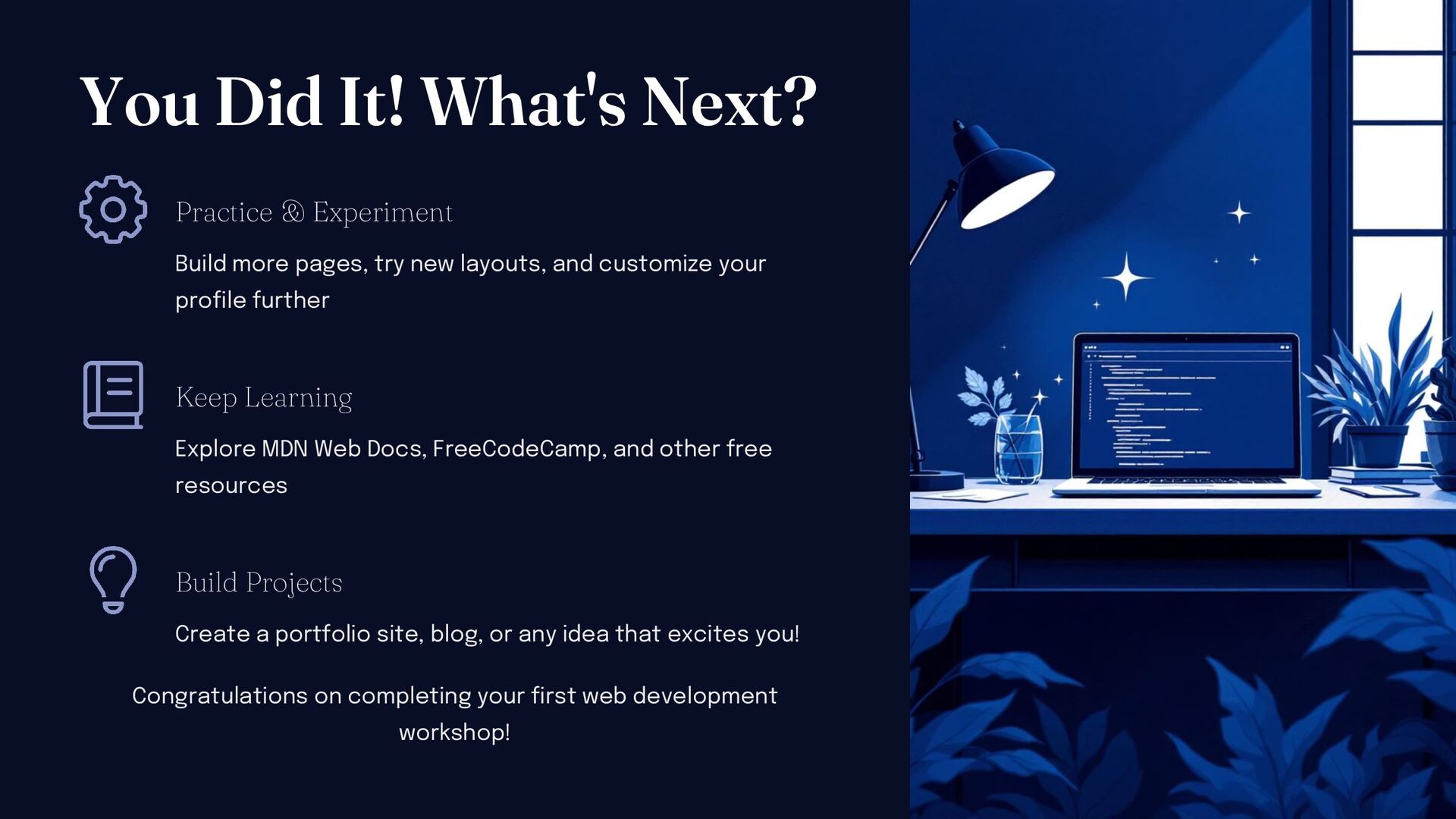 You Did It! What's Next?

Practice & Experiment

Build more pages, try new layouts, and customize your profile further

Keep Learning

Explore MDN Web Docs, FreeCodeCamp, and other free resources

Build Projects

Create a portfolio site, blog, or any idea that excites you!

Congratulations on completing your first web development workshop!